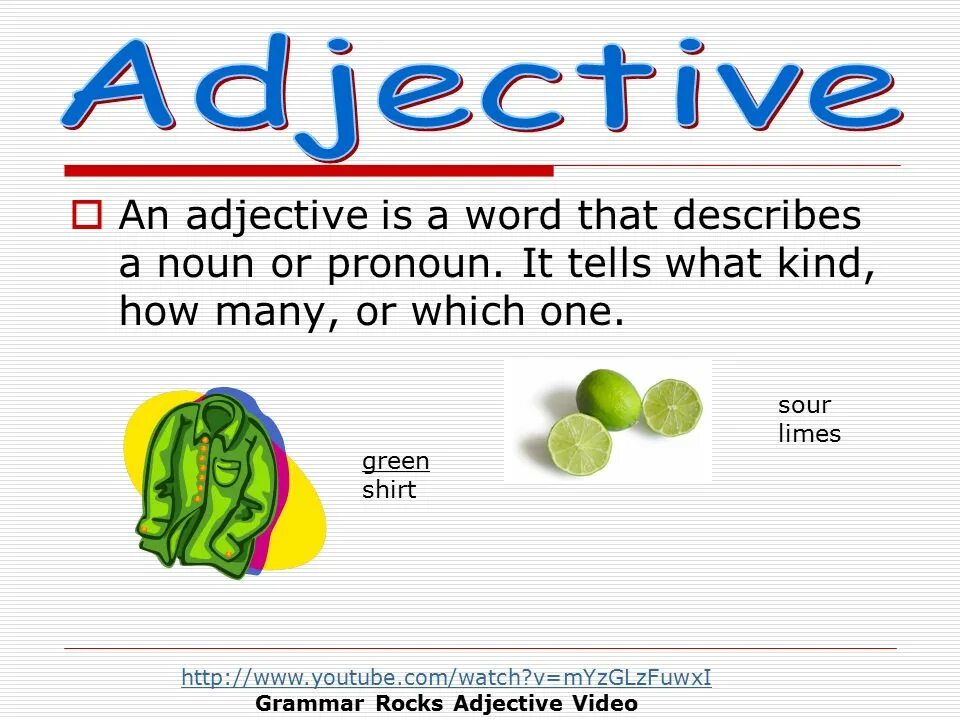 Adjective

An adjective is a word that describes a noun or pronoun. It tells what kind, how many, or which one.

green shirt

sour limes

http://www.youtube.com/watch?v=mYzGLzFuwxI
Grammar Rocks Adjective Video